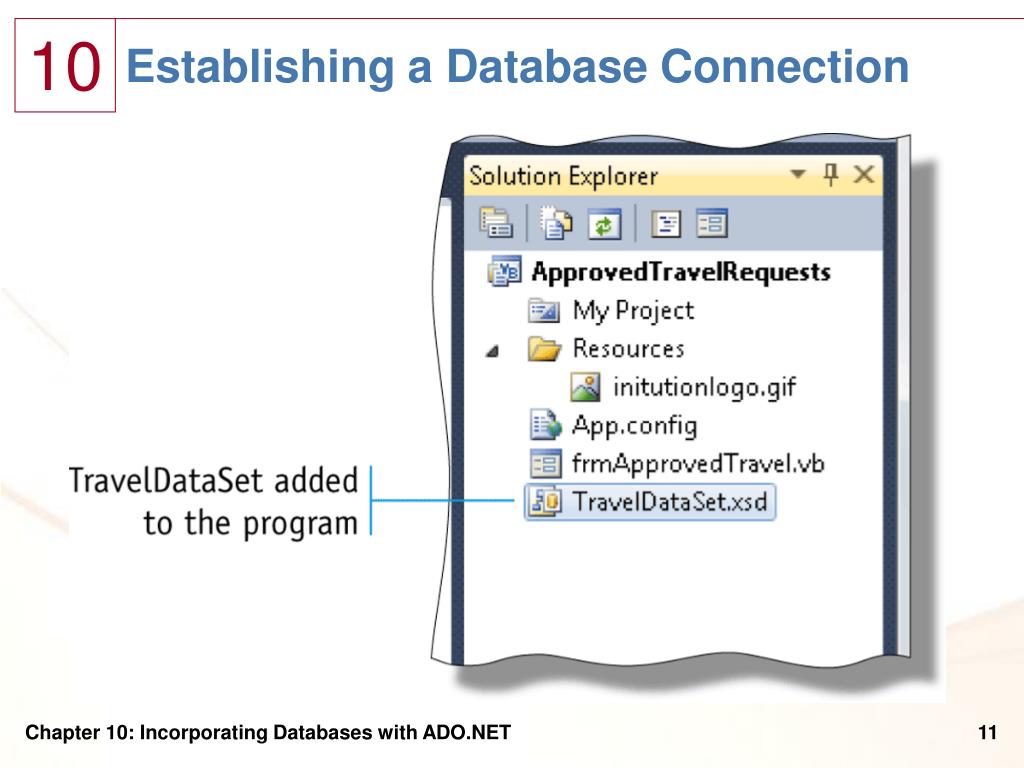 10 Establishing a Database Connection

Solution Explorer

ApprovedTravelRequests
My Project
Resources
initutionlogo.gif
App.config
frmApprovedTravel.vb
TravelDataSet.xsd

TravelDataSet added to the program

Chapter 10: Incorporating Databases with ADO.NET

11